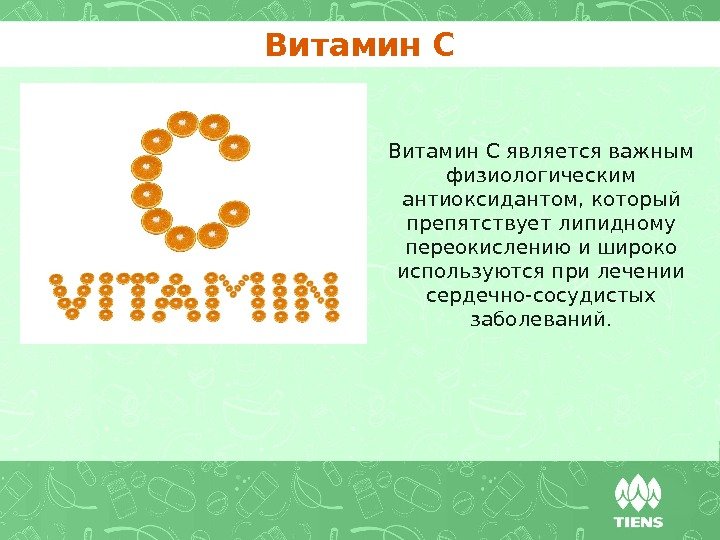 Витамин С

C
VITAMIN

Витамин С является важным физиологическим антиоксидантом, который препятствует липидному переокислению и широко используются при лечении сердечно-сосудистых заболеваний.

TIENS